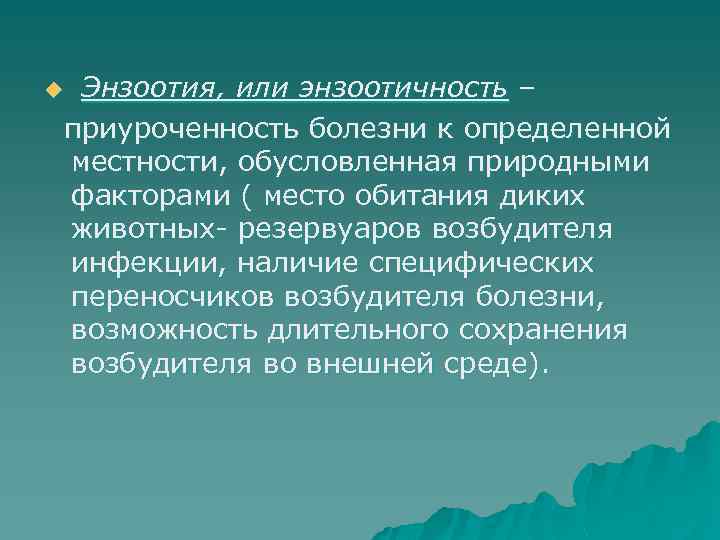 Энзоотия, или энзоотичность – приуроченность болезни к определенной местности, обусловленная природными факторами ( место обитания диких животных- резервуаров возбудителя инфекции, наличие специфических переносчиков возбудителя болезни, возможность длительного сохранения возбудителя во внешней среде).